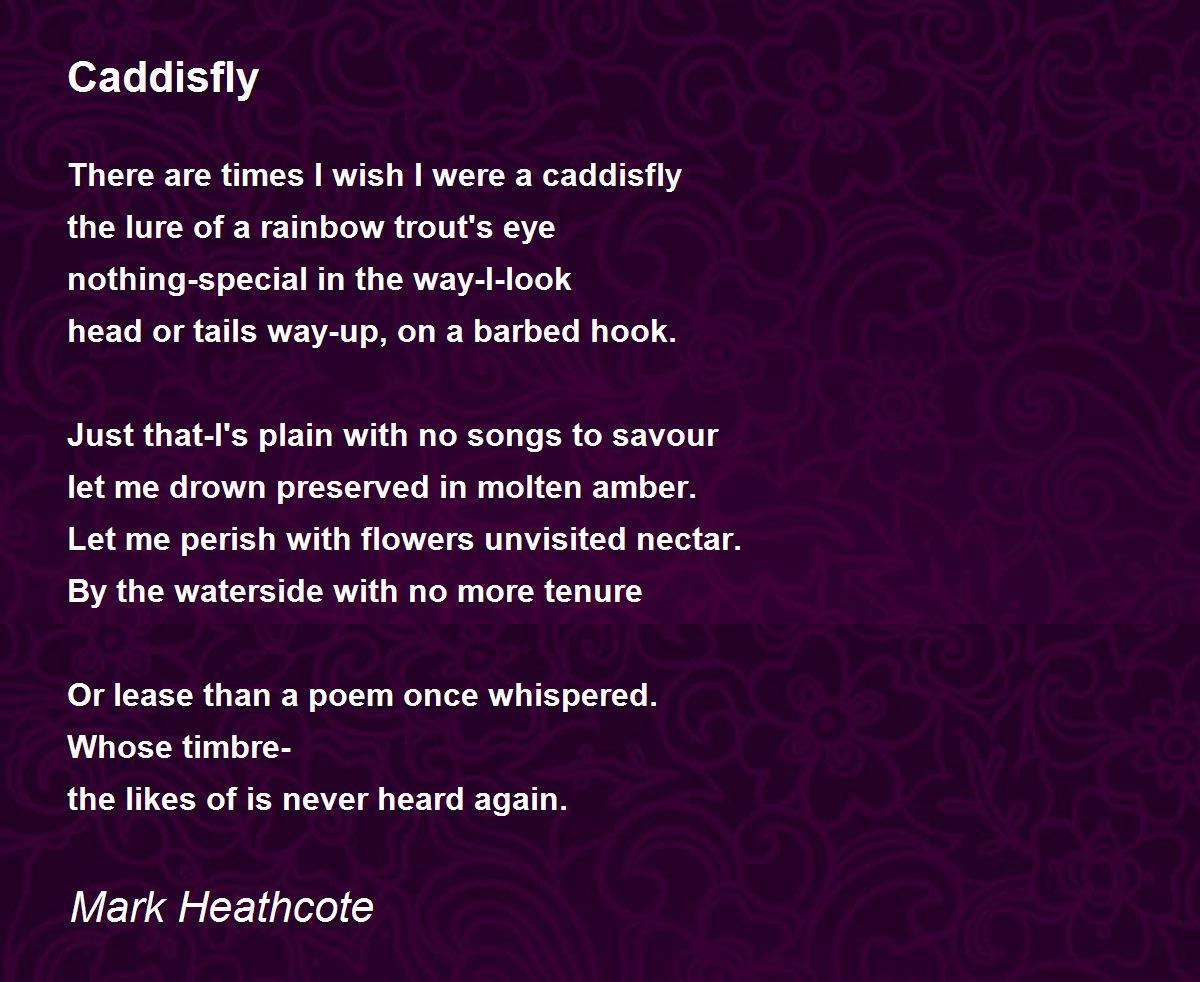 Caddisfly

There are times I wish I were a caddisfly
the lure of a rainbow trout's eye
nothing-special in the way-I-look
head or tails way-up, on a barbed hook.

Just that-I's plain with no songs to savour
let me drown preserved in molten amber.
Let me perish with flowers unvisited nectar.
By the waterside with no more tenure

Or lease than a poem once whispered.
Whose timbre-
the likes of is never heard again.

Mark Heathcote